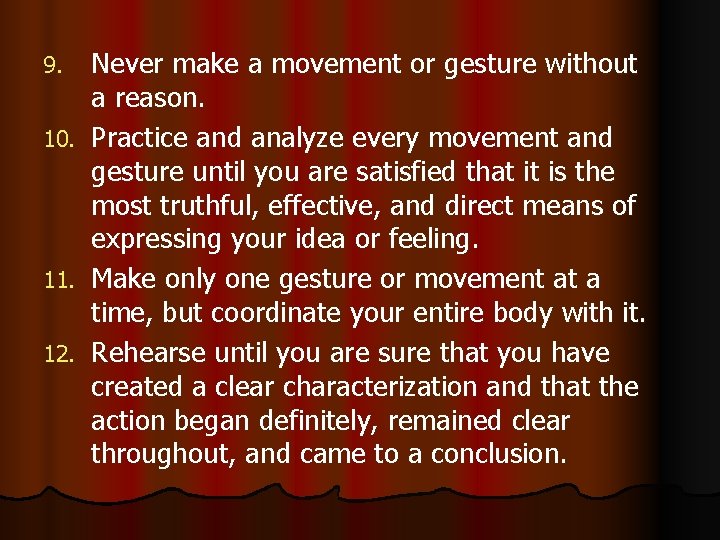 9. Never make a movement or gesture without a reason.

10. Practice and analyze every movement and gesture until you are satisfied that it is the most truthful, effective, and direct means of expressing your idea or feeling.

11. Make only one gesture or movement at a time, but coordinate your entire body with it.

12. Rehearse until you are sure that you have created a clear characterization and that the action began definitely, remained clear throughout, and came to a conclusion.